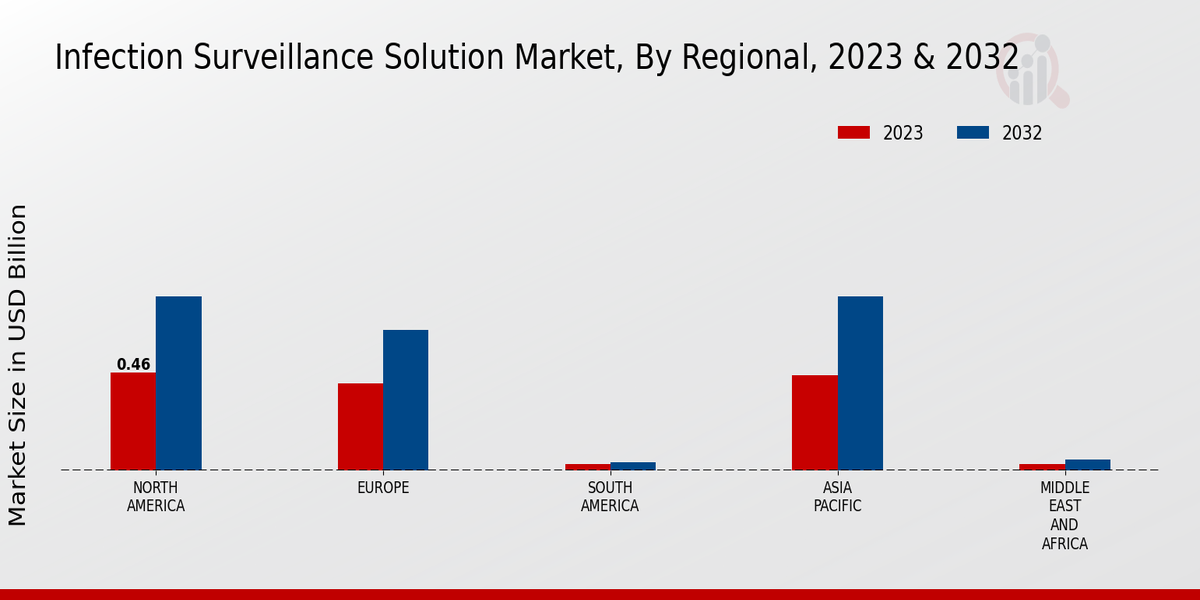 Infection Surveillance Solution Market, By Regional, 2023 & 2032

2023
2032

Market Size in USD Billion

0.46

NORTH AMERICA
EUROPE
SOUTH AMERICA
ASIA PACIFIC
MIDDLE EAST AND AFRICA